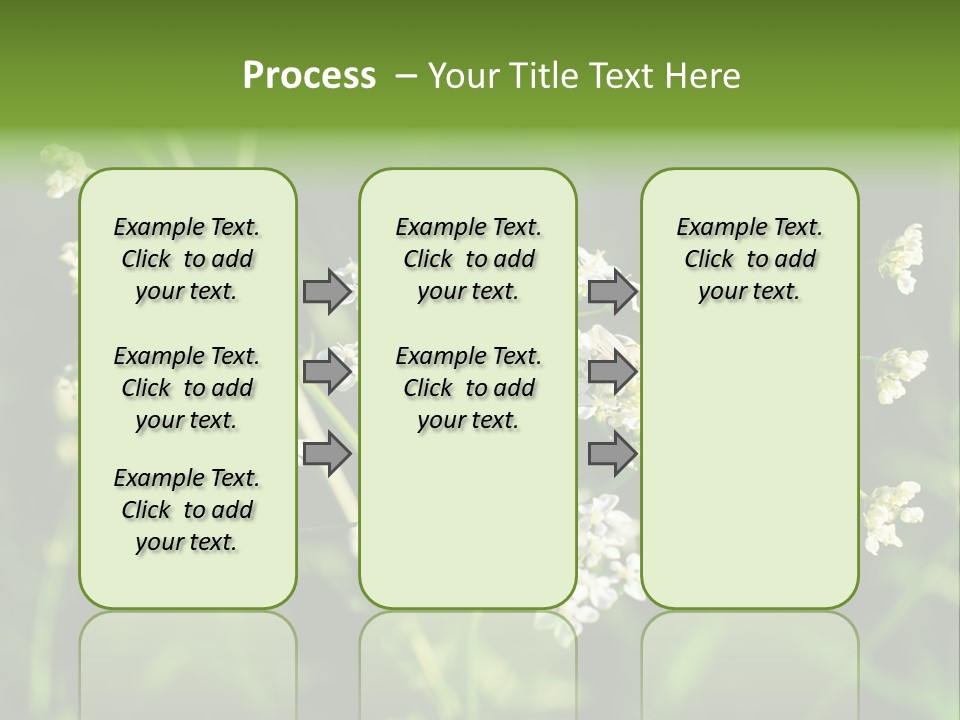 Process – Your Title Text Here

Example Text. Click to add your text.

Example Text. Click to add your text.

Example Text. Click to add your text.

Example Text. Click to add your text.

Example Text. Click to add your text.

Example Text. Click to add your text.